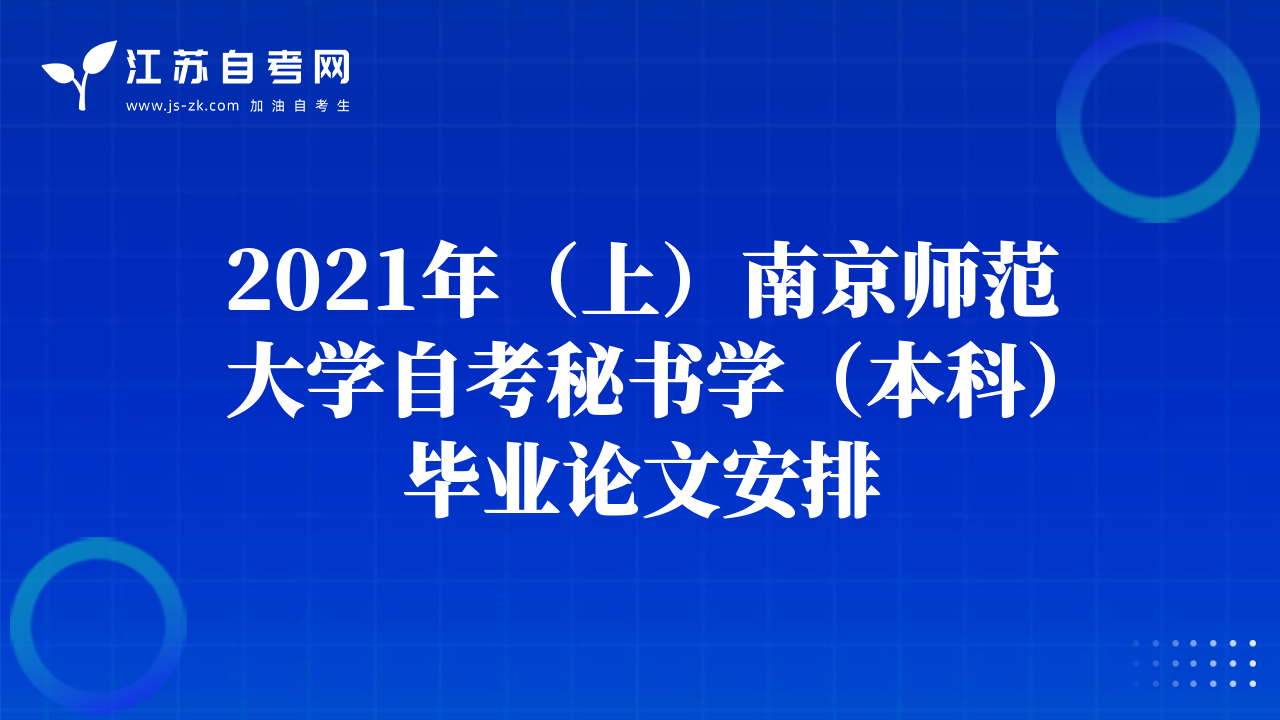 江苏自考网
www.js-zk.com 加油自考生

2021年（上）南京师范大学自考秘书学（本科）毕业论文安排